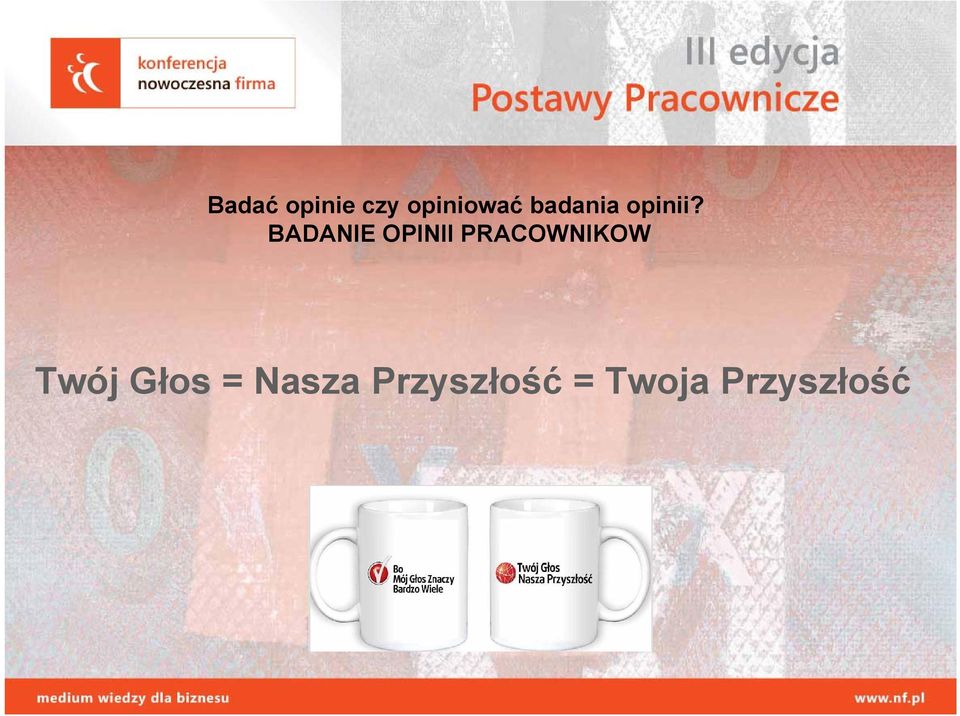 konferencja
nowoczesna firma

III edycja
Postawy Pracownicze

Badać opinie czy opiniować badania opinii?
BADANIE OPINII PRACOWNIKOW

Twój Głos = Nasza Przyszłość = Twoja Przyszłość

Bo
Mój Głos Znaczy
Bardzo Wiele

Twój Głos
Nasza Przyszłość

medium wiedzy dla biznesu

www.nf.pl